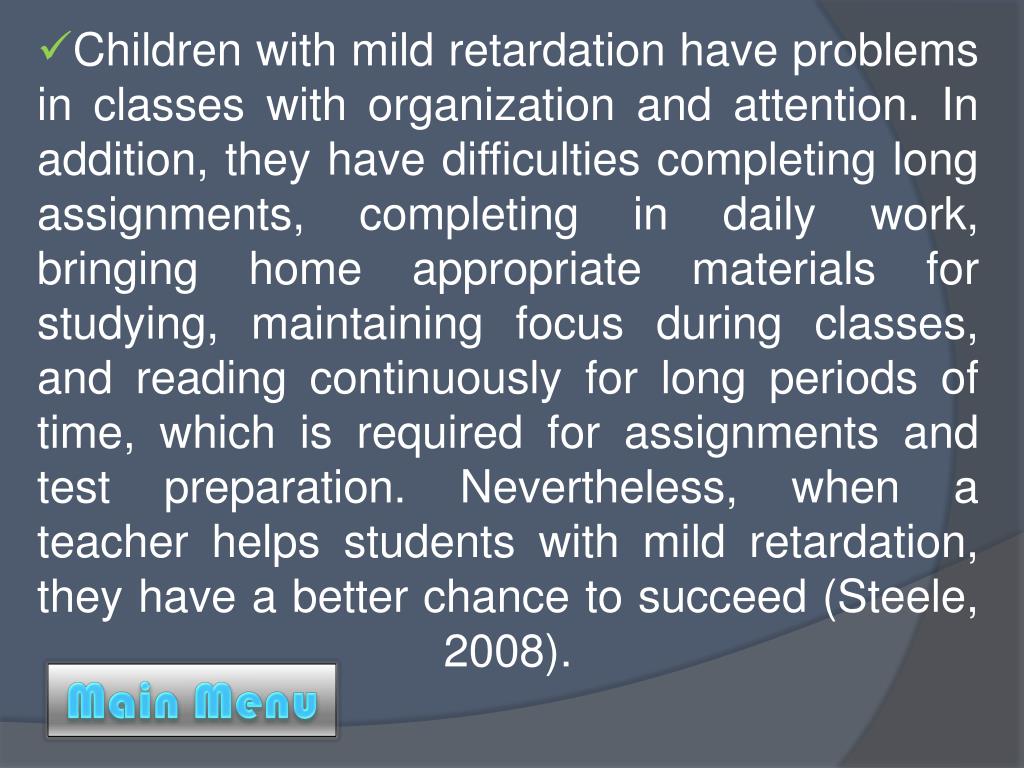 ✓Children with mild retardation have problems in classes with organization and attention. In addition, they have difficulties completing long assignments, completing in daily work, bringing home appropriate materials for studying, maintaining focus during classes, and reading continuously for long periods of time, which is required for assignments and test preparation. Nevertheless, when a teacher helps students with mild retardation, they have a better chance to succeed (Steele, 2008).

Main Menu